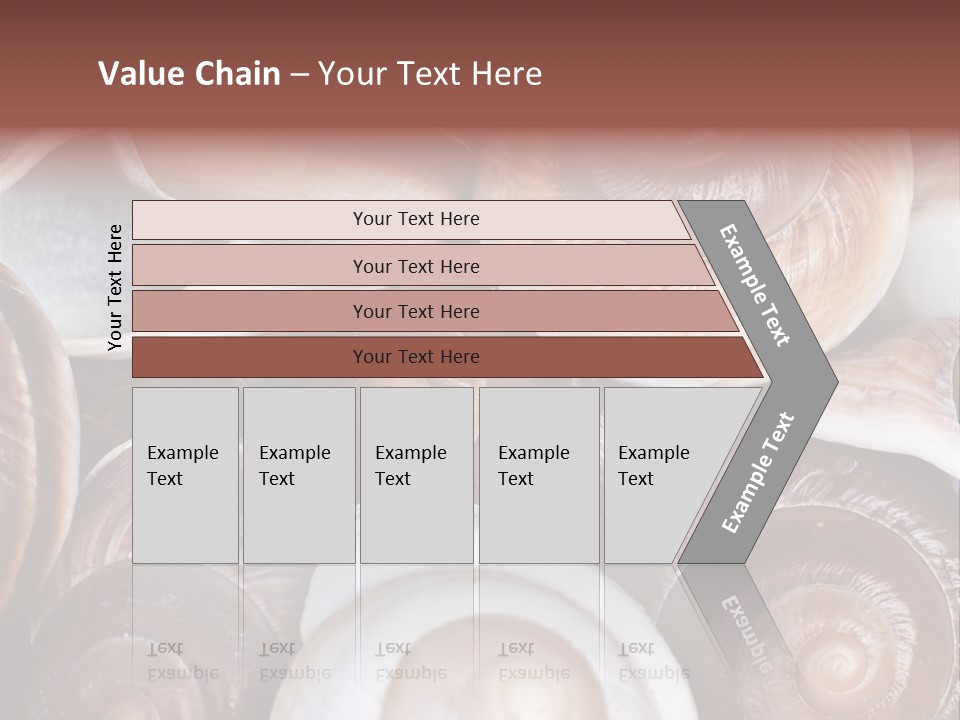 Value Chain – Your Text Here

Your Text Here

Your Text Here

Your Text Here

Your Text Here

Your Text Here

Example Text

Example Text

Example Text

Example Text

Example Text

Example Text

Example Text